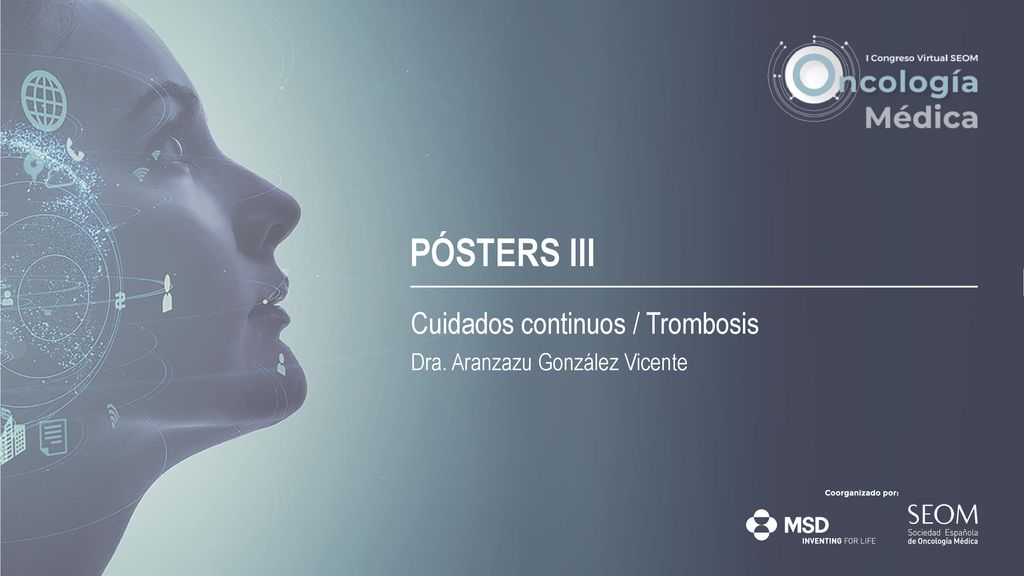 I Congreso Virtual SEOM
Oncología Médica

PÓSTERS III

Cuidados continuos / Trombosis

Dra. Aranzazu González Vicente

Coorganizado por:

MSD
INVENTING FOR LIFE

SEOM
Sociedad Española de Oncología Médica